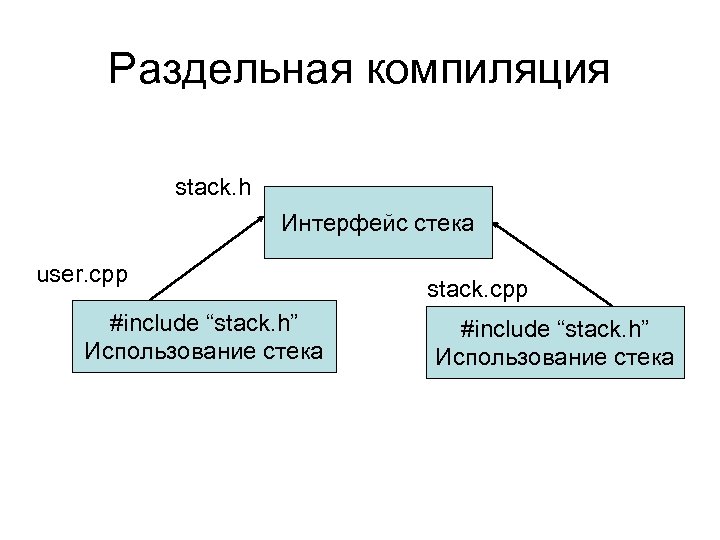 Раздельная компиляция

stack.h

Интерфейс стека

user.cpp

#include “stack.h”
Использование стека

stack.cpp

#include “stack.h”
Использование стека